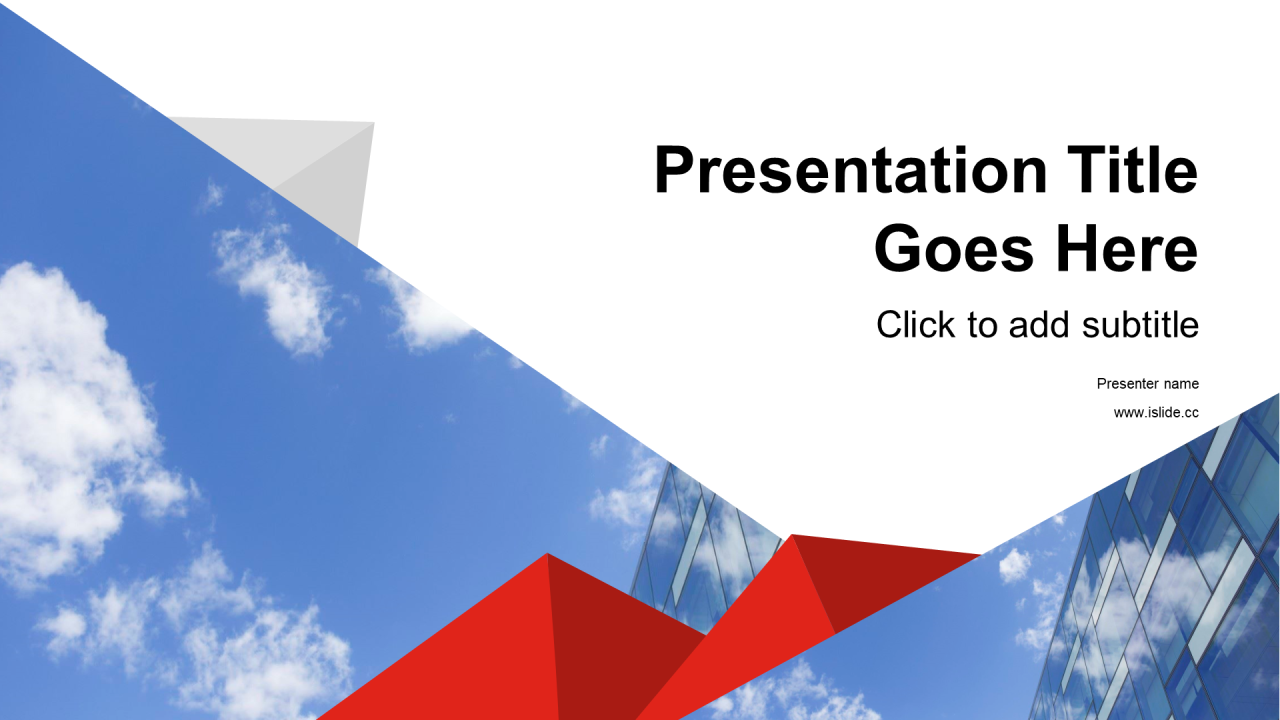 Presentation Title Goes Here

Click to add subtitle

Presenter name

www.islide.cc